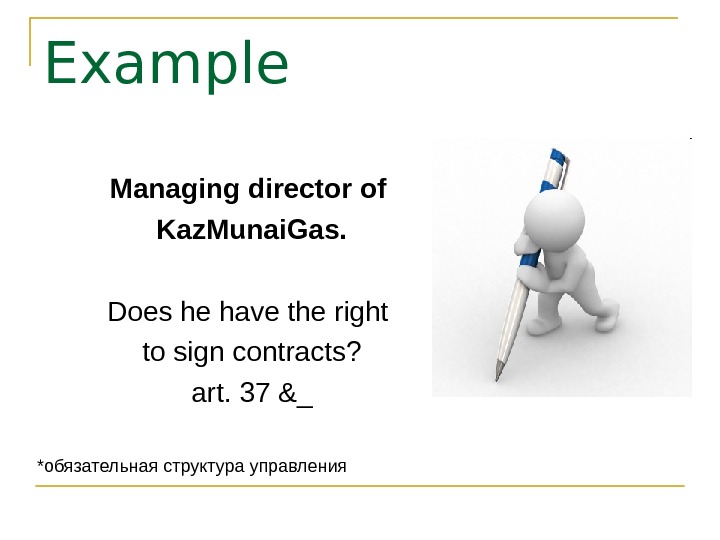 Example

Managing director of KazMunaiGas.

Does he have the right to sign contracts?
art. 37 &_

*обязательная структура управления